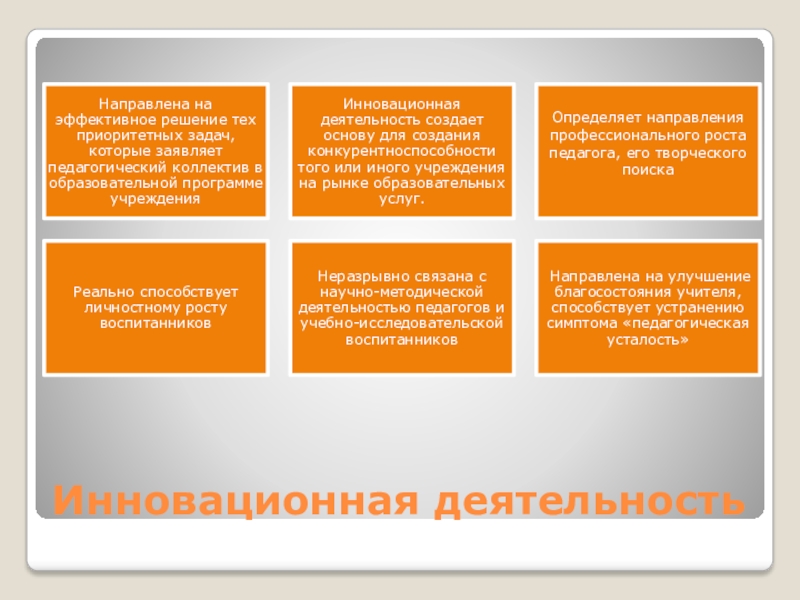 Направлена на эффективное решение тех приоритетных задач, которые заявляет педагогический коллектив в образовательной программе учреждения

Инновационная деятельность создает основу для создания конкурентноспособности того или иного учреждения на рынке образовательных услуг.

Определяет направления профессионального роста педагога, его творческого поиска

Реально способствует личностному росту воспитанников

Неразрывно связана с научно-методической деятельностью педагогов и учебно-исследовательской воспитанников

Направлена на улучшение благосостояния учителя, способствует устранению симптома «педагогическая усталость»

Инновационная деятельность